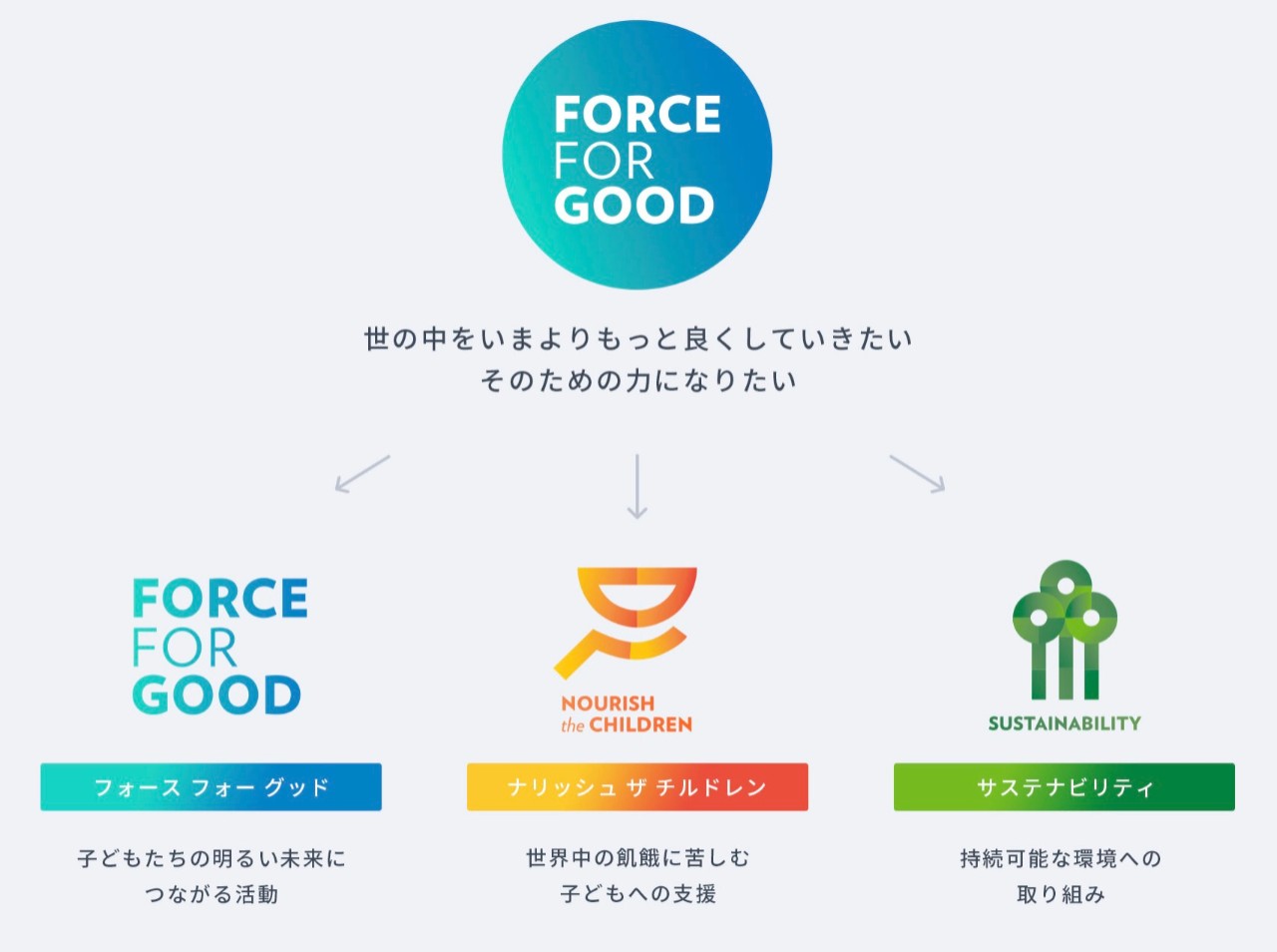 FORCE
FOR
GOOD

世の中をいまよりもっと良くしていきたい
そのための力になりたい

FORCE
FOR
GOOD

フォース フォー グッド

子どもたちの明るい未来に
つながる活動

NOURISH
the CHILDREN

ナリッシュ ザ チルドレン

世界中の飢餓に苦しむ
子どもへの支援

SUSTAINABILITY

サステナビリティ

持続可能な環境への
取り組み